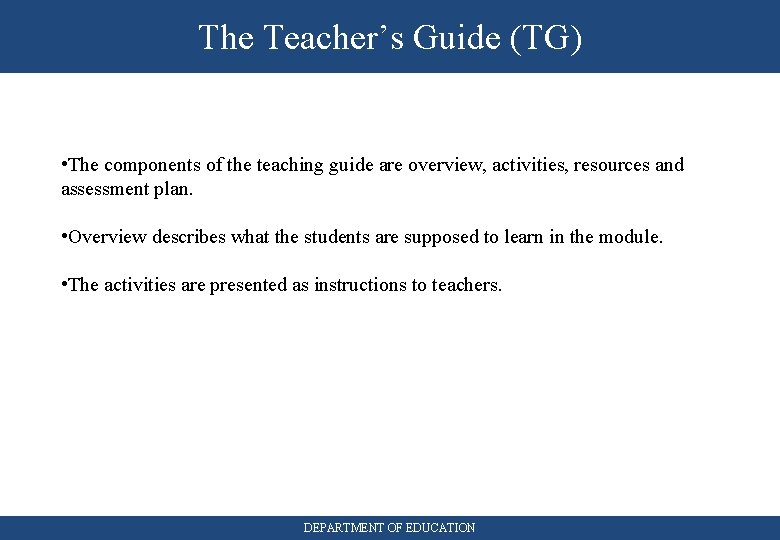 The Teacher’s Guide (TG)

•The components of the teaching guide are overview, activities, resources and assessment plan.

•Overview describes what the students are supposed to learn in the module.

•The activities are presented as instructions to teachers.

DEPARTMENT OF EDUCATION